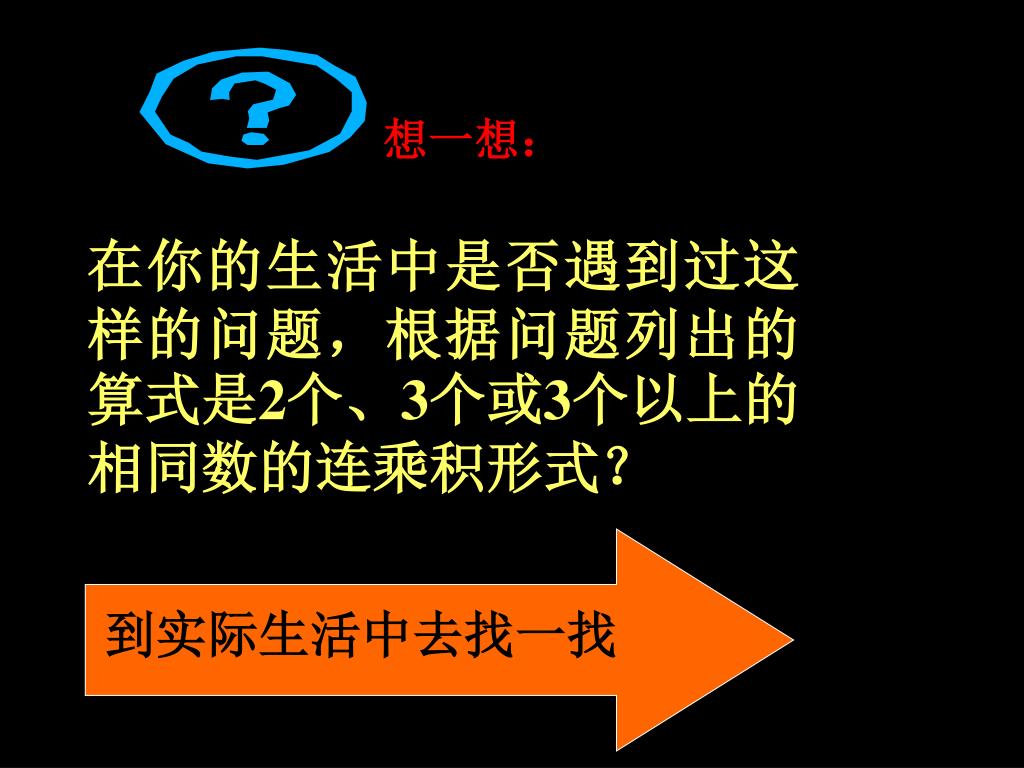 ?

想一想：

在你的生活中是否遇到过这样的问题，根据问题列出的算式是2个、3个或3个以上的相同数的连乘积形式?

到实际生活中去找一找